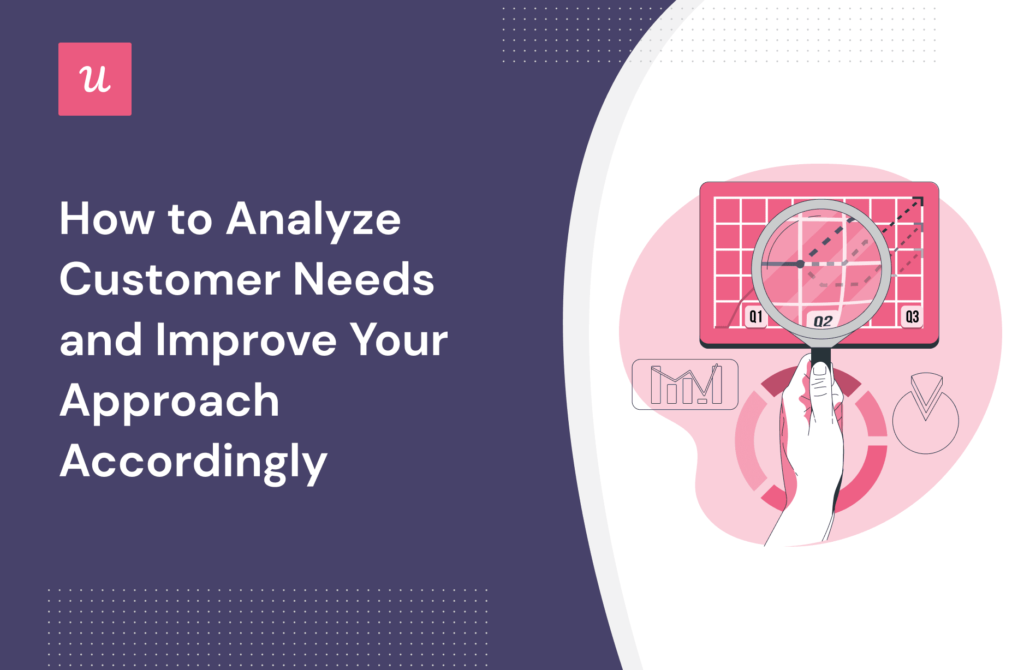 u

How to Analyze Customer Needs and Improve Your Approach Accordingly

Q1
Q2
Q3